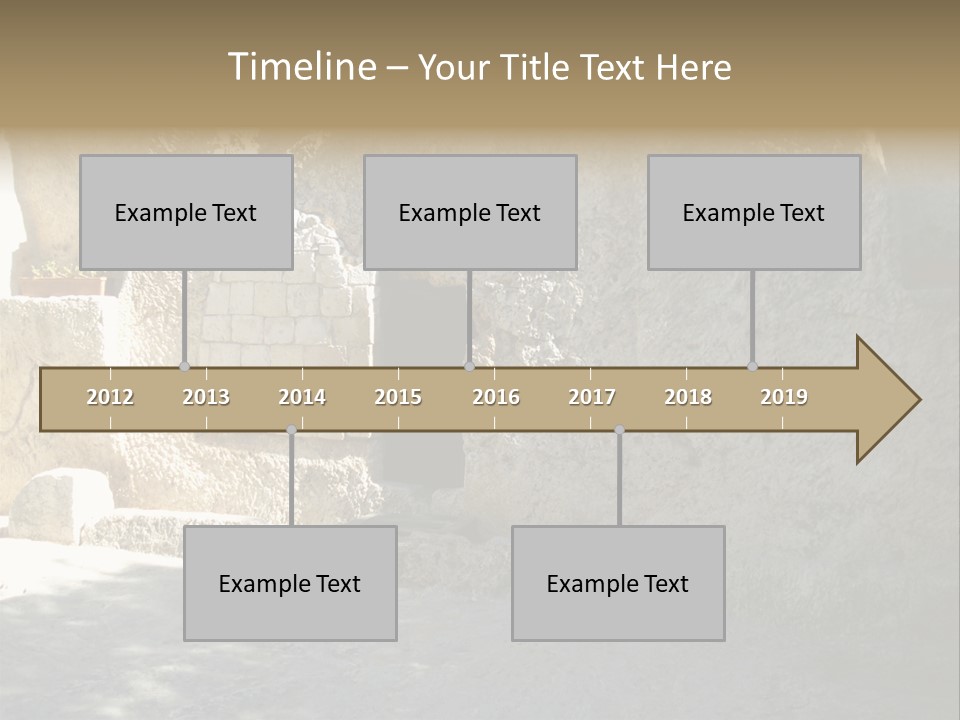 Timeline – Your Title Text Here

Example Text

Example Text

Example Text

2012 2013 2014 2015 2016 2017 2018 2019

Example Text

Example Text